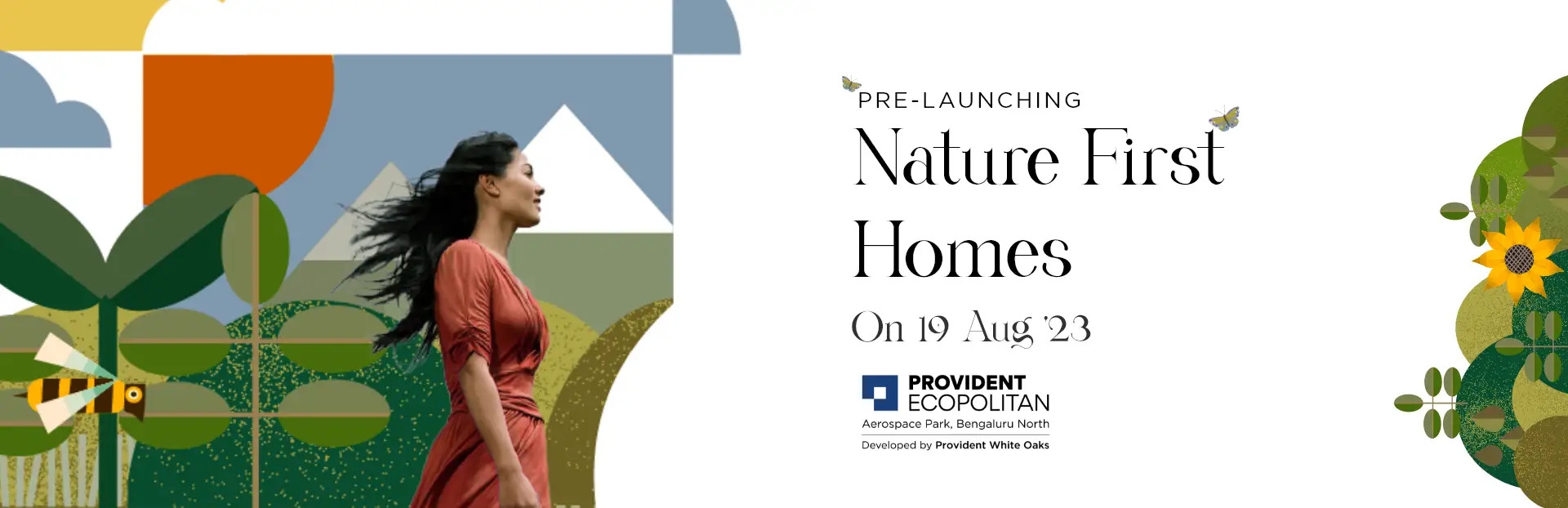 PRE-LAUNCHING

Nature First Homes

On 19 Aug '23

PROVIDENT ECOPOLITAN
Aerospace Park, Bengaluru North
Developed by Provident White Oaks